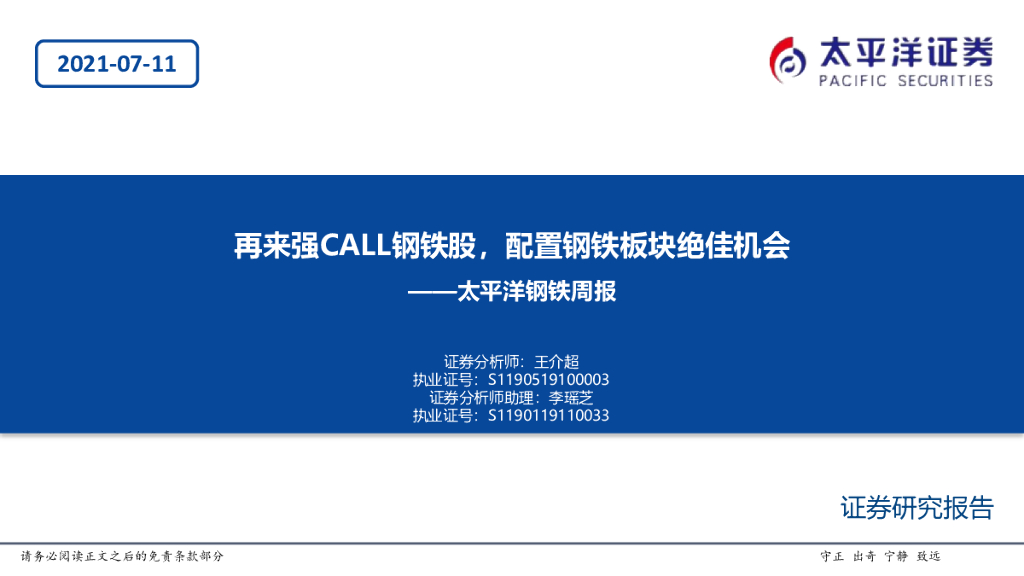 2021-07-11

太平洋证券
PACIFIC SECURITIES

再来强CALL钢铁股，配置钢铁板块绝佳机会
——太平洋钢铁周报

证券分析师：王介超
执业证号：S1190519100003
证券分析师助理：李瑶芝
执业证号：S1190119110033

证券研究报告

请务必阅读正文之后的免责条款部分

守正 出奇 宁静 致远